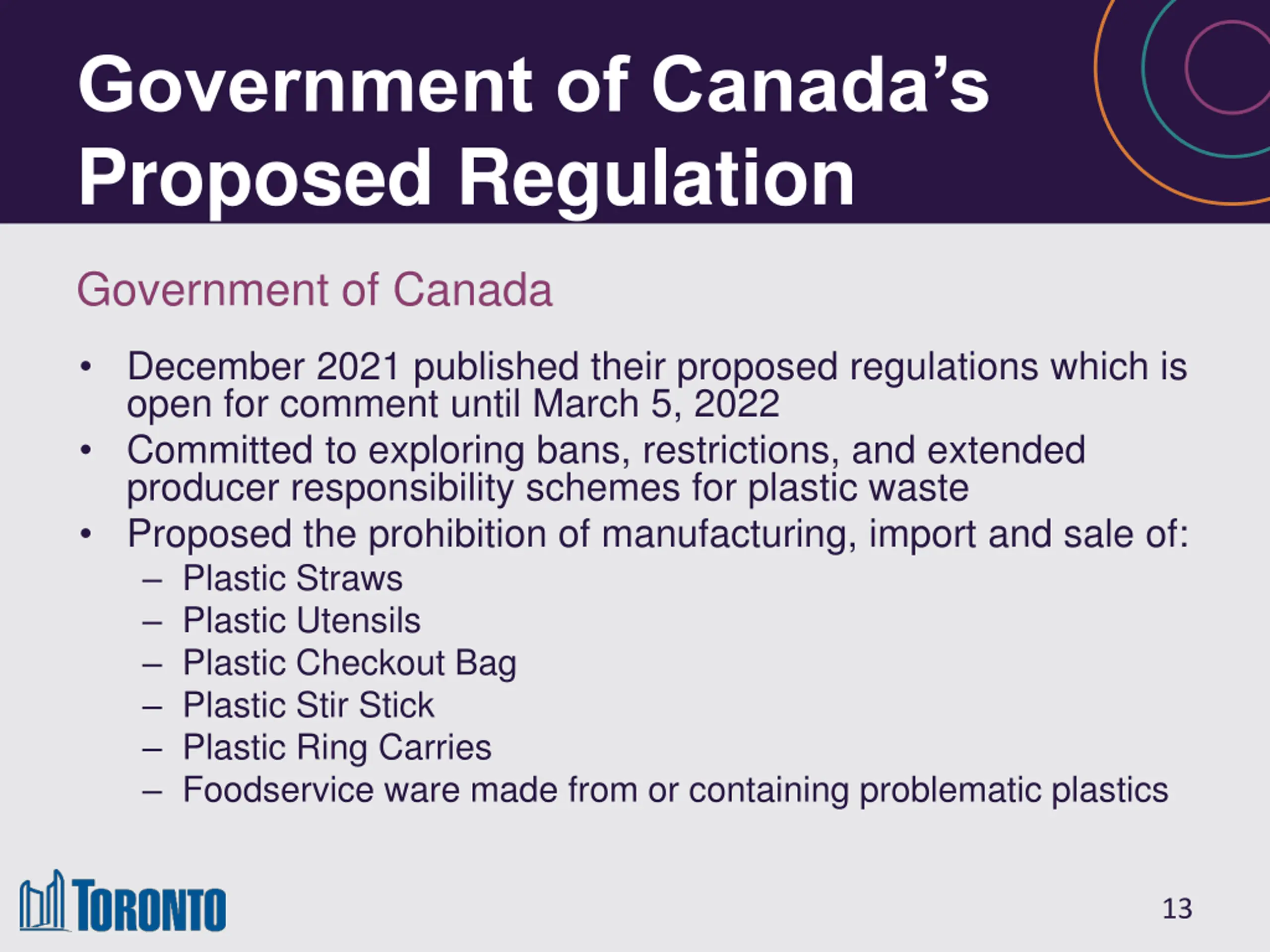 Government of Canada's Proposed Regulation

Government of Canada

• December 2021 published their proposed regulations which is open for comment until March 5, 2022
• Committed to exploring bans, restrictions, and extended producer responsibility schemes for plastic waste
• Proposed the prohibition of manufacturing, import and sale of:
– Plastic Straws
– Plastic Utensils
– Plastic Checkout Bag
– Plastic Stir Stick
– Plastic Ring Carries
– Foodservice ware made from or containing problematic plastics

TORONTO

13